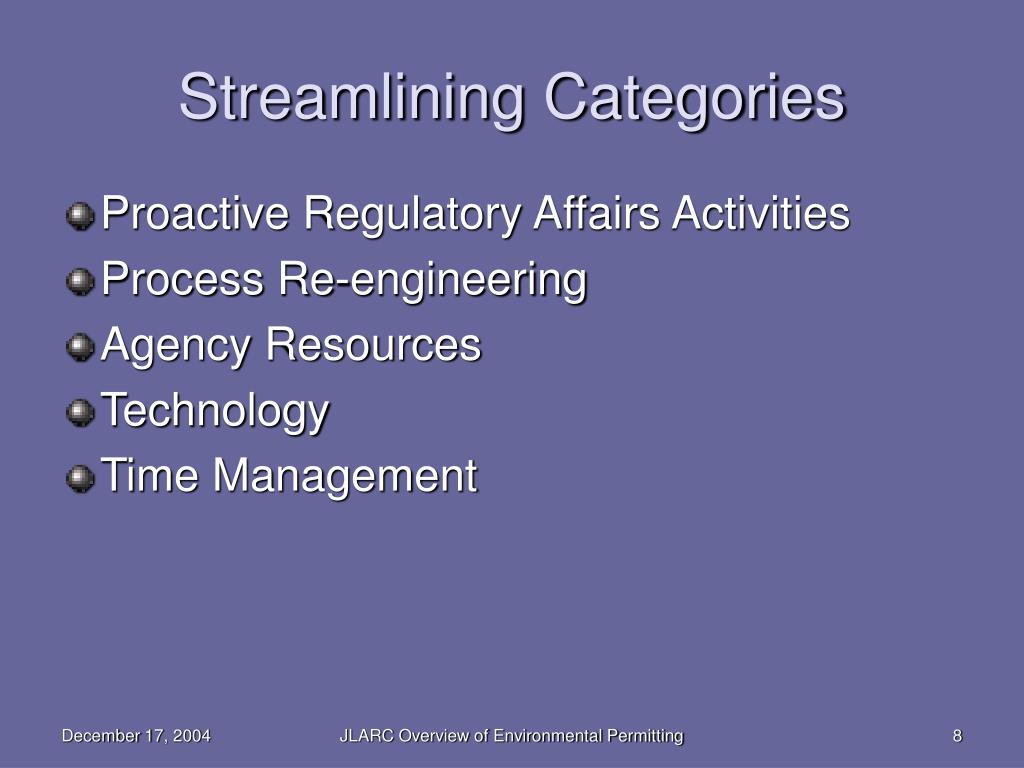 Streamlining Categories

Proactive Regulatory Affairs Activities
Process Re-engineering
Agency Resources
Technology
Time Management

December 17, 2004
JLARC Overview of Environmental Permitting
8